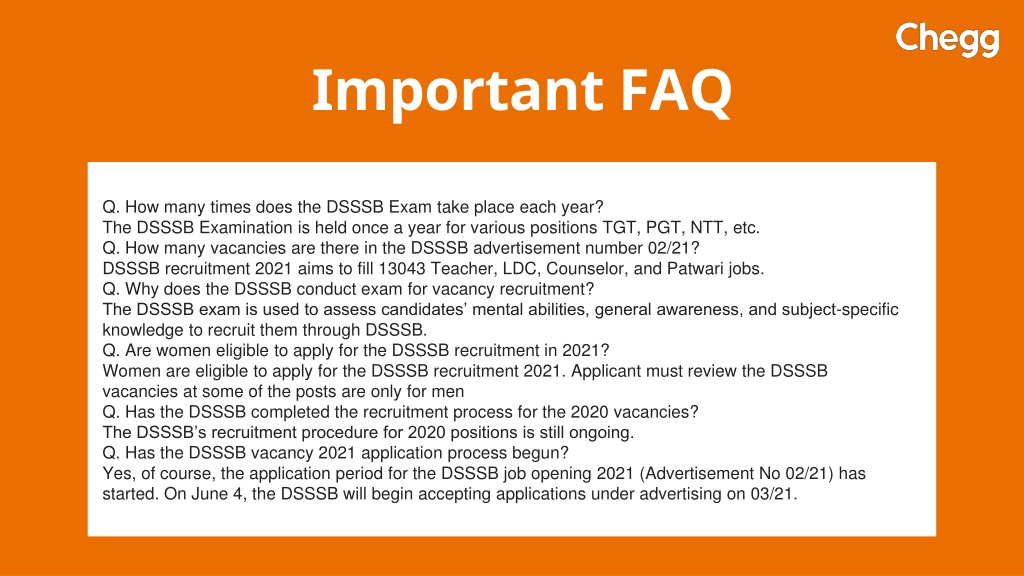 Chegg

Important FAQ

Q. How many times does the DSSSB Exam take place each year?
The DSSSB Examination is held once a year for various positions TGT, PGT, NTT, etc.
Q. How many vacancies are there in the DSSSB advertisement number 02/21?
DSSSB recruitment 2021 aims to fill 13043 Teacher, LDC, Counselor, and Patwari jobs.
Q. Why does the DSSSB conduct exam for vacancy recruitment?
The DSSSB exam is used to assess candidates' mental abilities, general awareness, and subject-specific knowledge to recruit them through DSSSB.
Q. Are women eligible to apply for the DSSSB recruitment in 2021?
Women are eligible to apply for the DSSSB recruitment 2021. Applicant must review the DSSSB vacancies at some of the posts are only for men
Q. Has the DSSSB completed the recruitment process for the 2020 vacancies?
The DSSSB's recruitment procedure for 2020 positions is still ongoing.
Q. Has the DSSSB vacancy 2021 application process begun?
Yes, of course, the application period for the DSSSB job opening 2021 (Advertisement No 02/21) has started. On June 4, the DSSSB will begin accepting applications under advertising on 03/21.